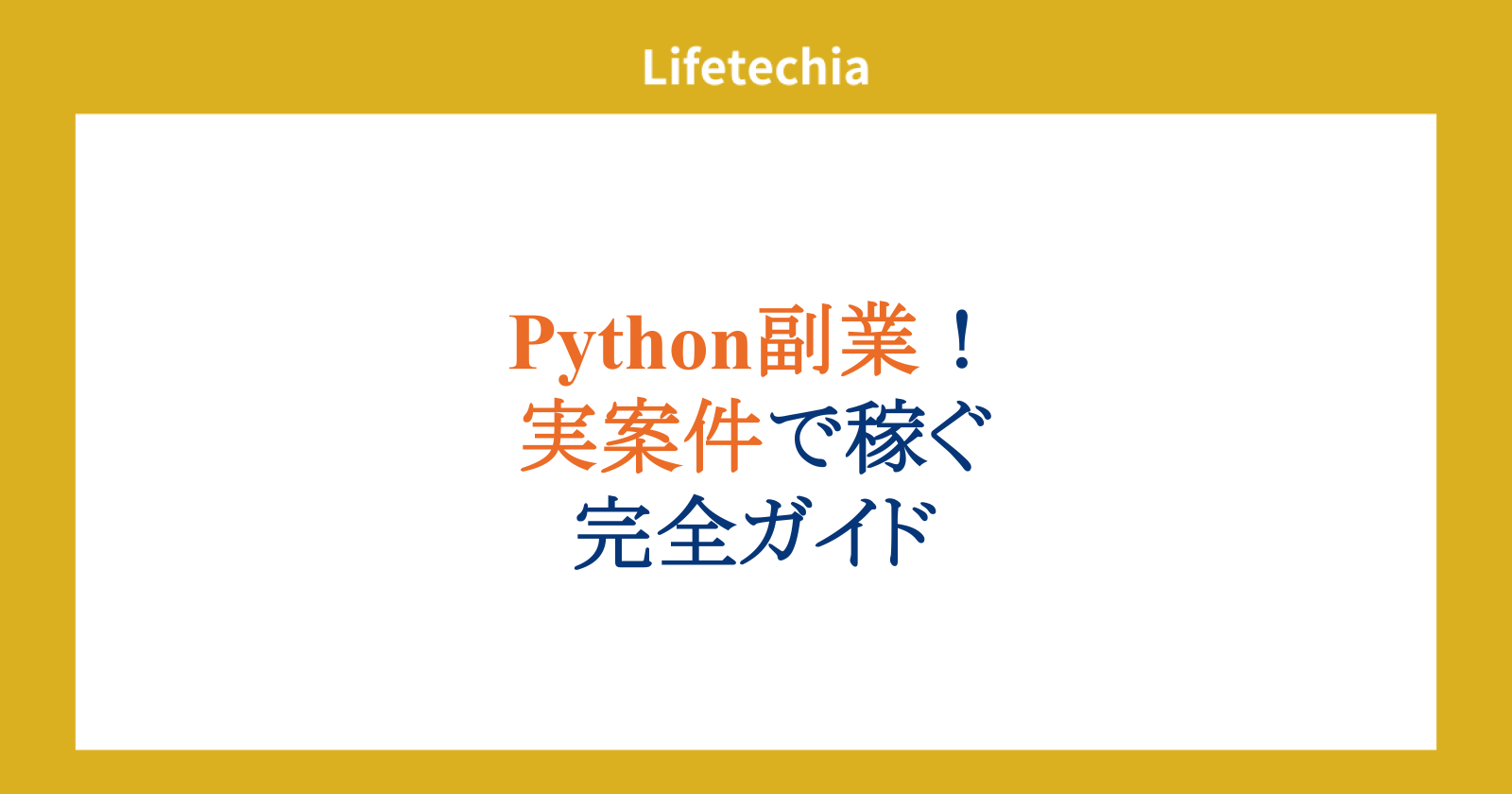 Lifetechia

Python副業！
実案件で稼ぐ
完全ガイド